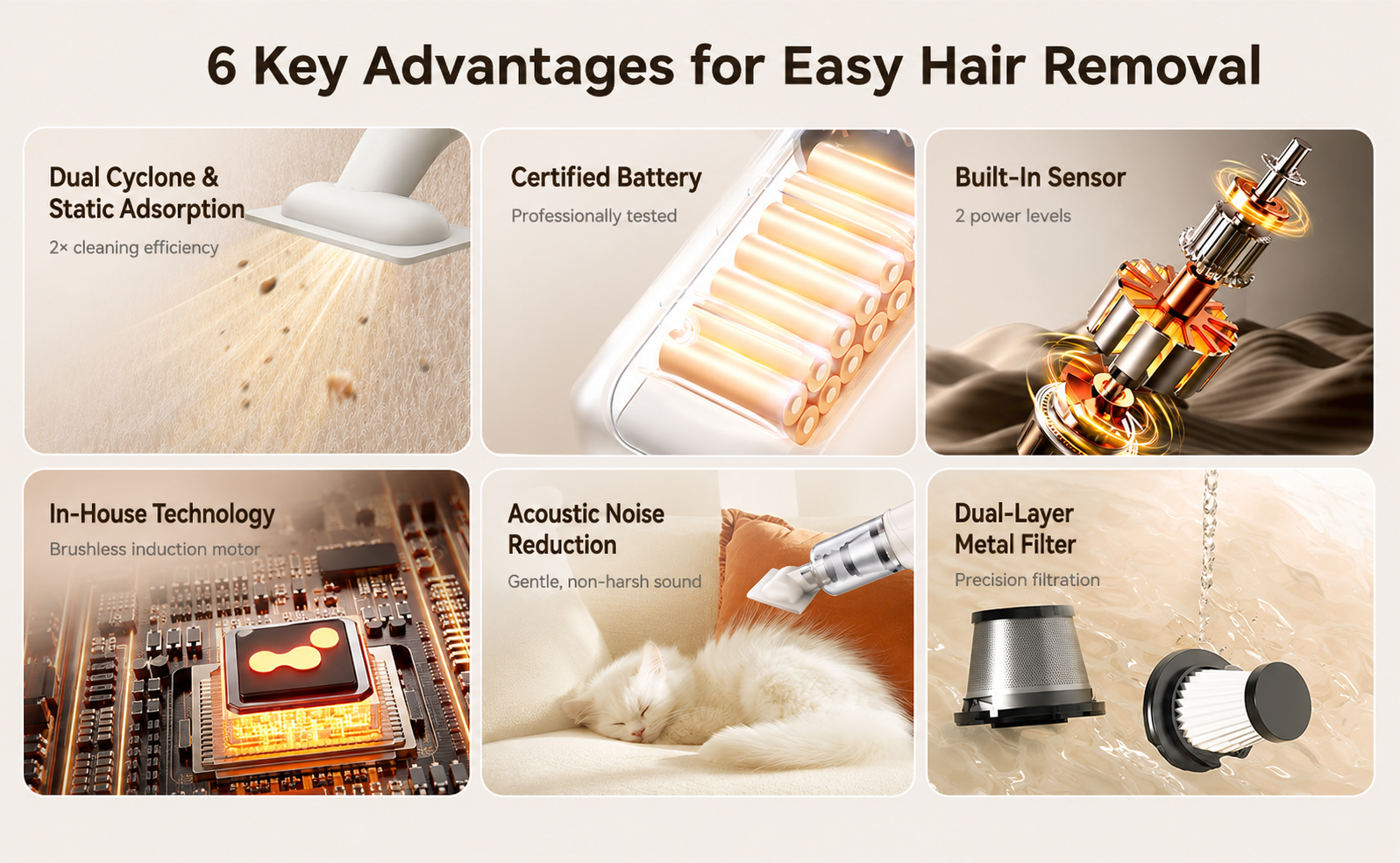 6 Key Advantages for Easy Hair Removal

Dual Cyclone & Static Adsorption

2× cleaning efficiency

Certified Battery

Professionally tested

Built-In Sensor

2 power levels

In-House Technology

Brushless induction motor

Acoustic Noise Reduction

Gentle, non-harsh sound

Dual-Layer Metal Filter

Precision filtration